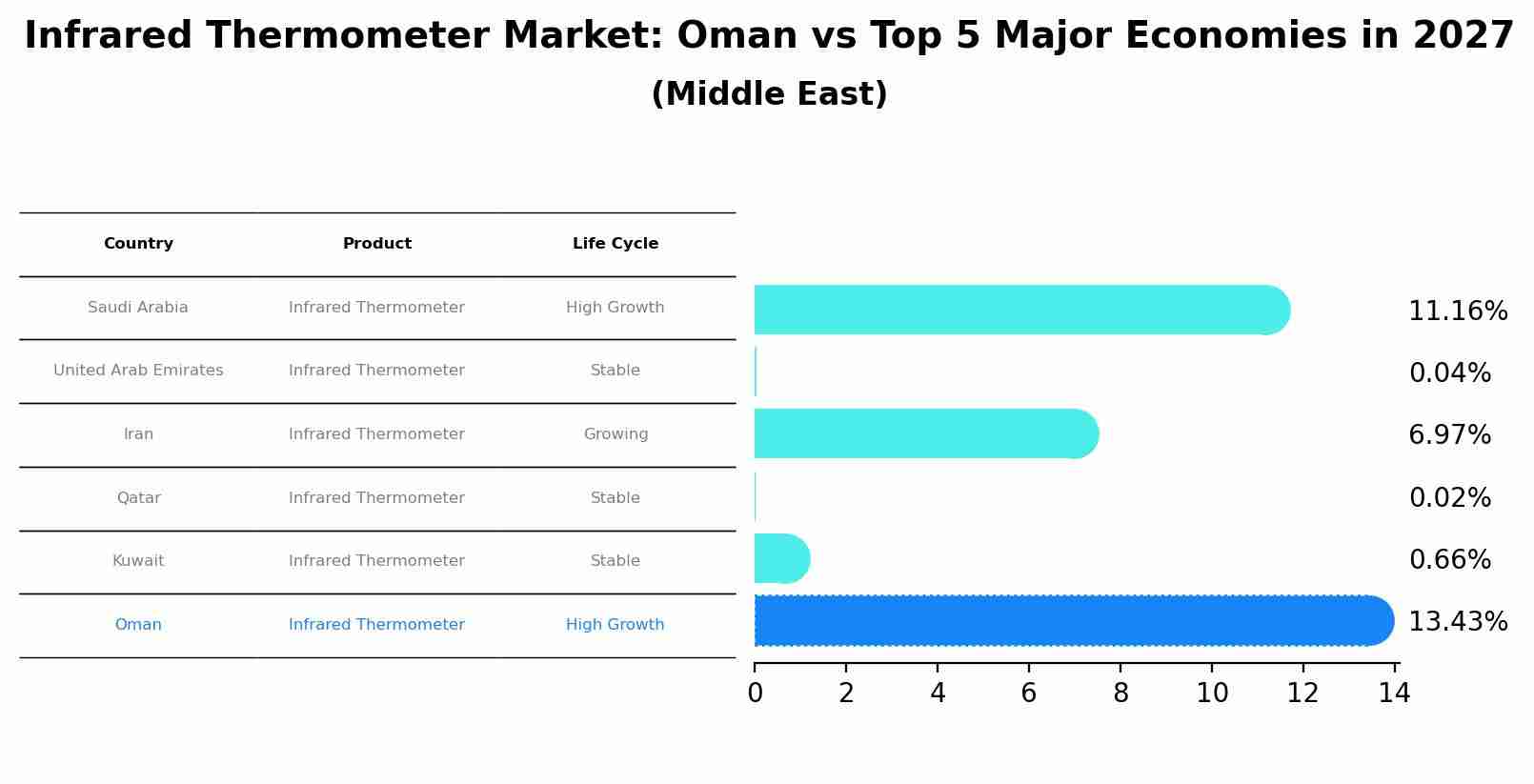 Infrared Thermometer Market: Oman vs Top 5 Major Economies in 2027
(Middle East)

| Country | Product | Life Cycle |
|---|---|---|
| Saudi Arabia | Infrared Thermometer | High Growth |
| United Arab Emirates | Infrared Thermometer | Stable |
| Iran | Infrared Thermometer | Growing |
| Qatar | Infrared Thermometer | Stable |
| Kuwait | Infrared Thermometer | Stable |
| Oman | Infrared Thermometer | High Growth |

11.16%
0.04%
6.97%
0.02%
0.66%
13.43%

0 2 4 6 8 10 12 14